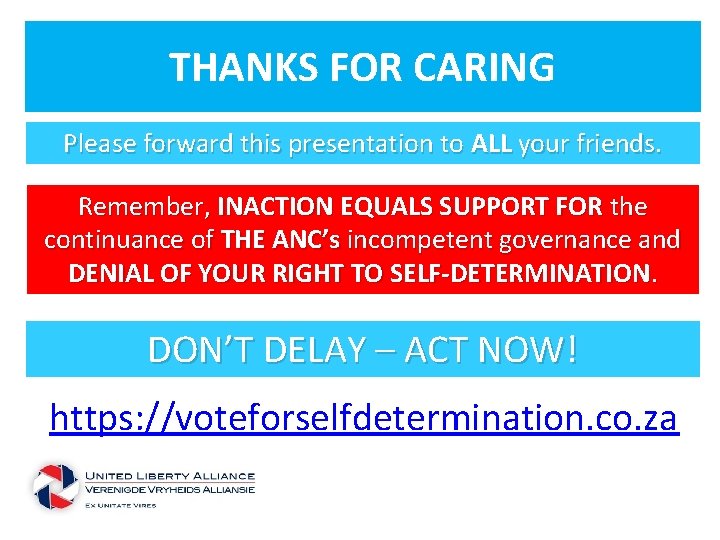 THANKS FOR CARING

Please forward this presentation to ALL your friends.

Remember, INACTION EQUALS SUPPORT FOR the continuance of THE ANC's incompetent governance and DENIAL OF YOUR RIGHT TO SELF-DETERMINATION.

DON'T DELAY – ACT NOW!

https://voteforselfdetermination.co.za

UNITED LIBERTY ALLIANCE
VERENIGDE VRYHEIDS ALLIANSIE
EX UNITATE VIRES